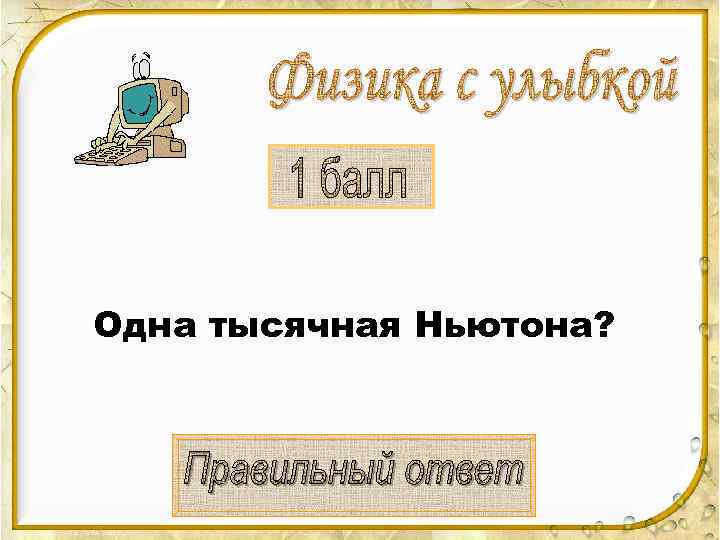 Физика с улыбкой

1 балл

Одна тысячная Ньютона?

Правильный ответ